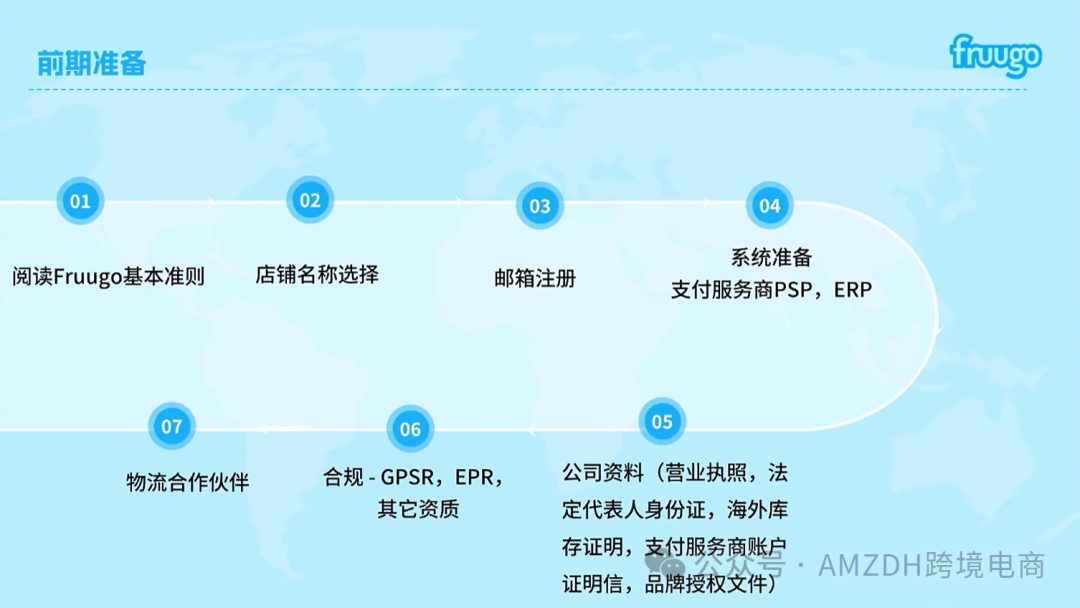 前期准备

fruugo

01
阅读Fruugo基本准则

02
店铺名称选择

03
邮箱注册

04
系统准备
支付服务商PSP，ERP

05
公司资料（营业执照，法定代表人身份证，海外库存证明，支付服务商账户证明信，品牌授权文件）

06
合规 - GPSR，EPR，其它资质

07
物流合作伙伴

公众号 · AMZDH跨境电商